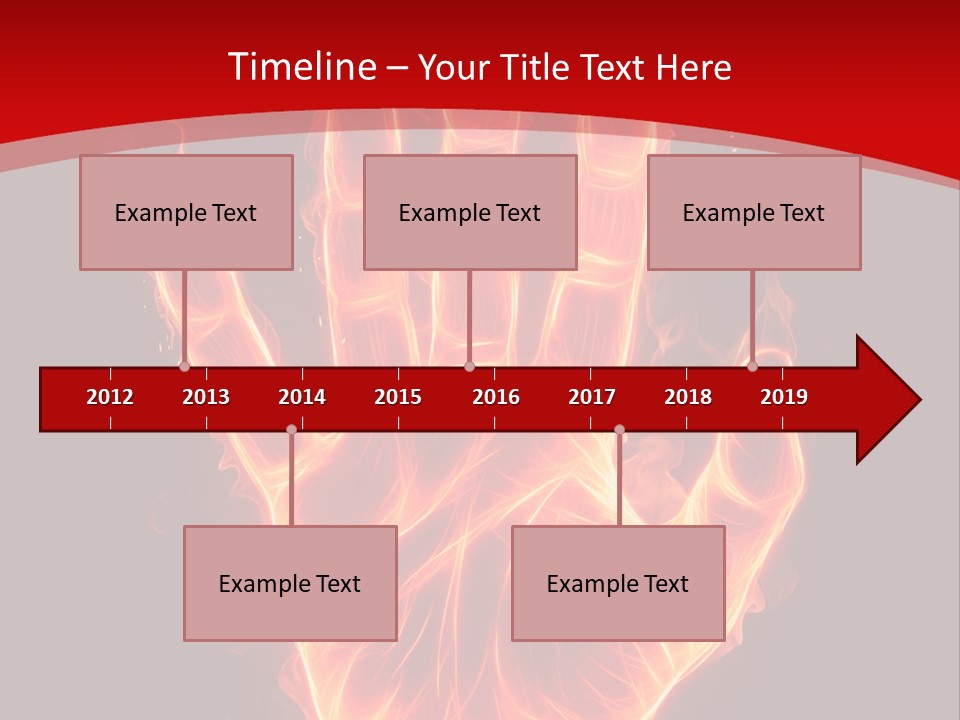 Timeline – Your Title Text Here

Example Text

Example Text

Example Text

2012 2013 2014 2015 2016 2017 2018 2019

Example Text

Example Text